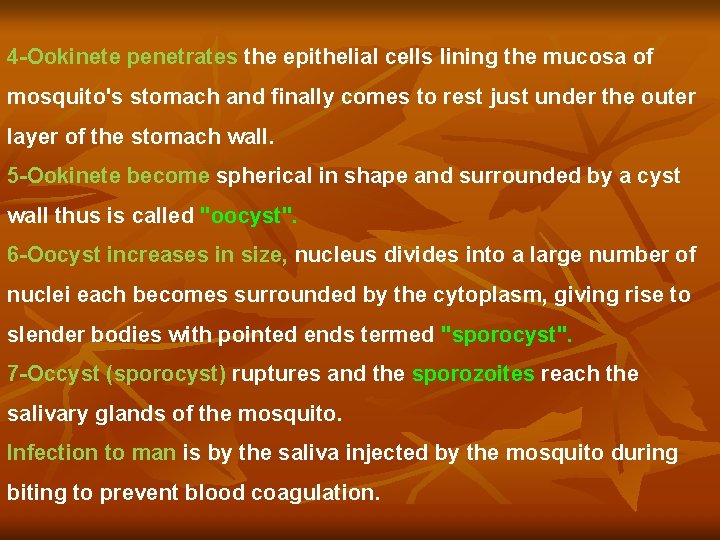 4-Ookinete penetrates the epithelial cells lining the mucosa of mosquito's stomach and finally comes to rest just under the outer layer of the stomach wall.
5-Ookinete become spherical in shape and surrounded by a cyst wall thus is called "oocyst".
6-Oocyst increases in size, nucleus divides into a large number of nuclei each becomes surrounded by the cytoplasm, giving rise to slender bodies with pointed ends termed "sporocyst".
7-Occyst (sporocyst) ruptures and the sporozoites reach the salivary glands of the mosquito.
Infection to man is by the saliva injected by the mosquito during biting to prevent blood coagulation.